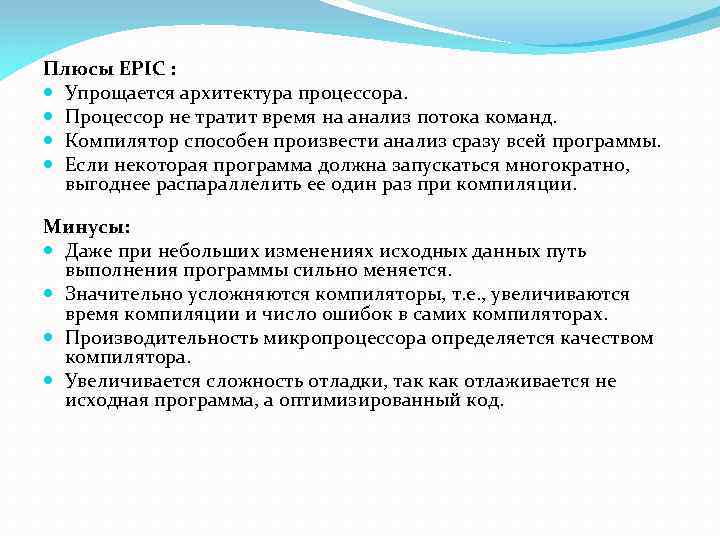 Плюсы EPIC :

- Упрощается архитектура процессора.
- Процессор не тратит время на анализ потока команд.
- Компилятор способен произвести анализ сразу всей программы.
- Если некоторая программа должна запускаться многократно, выгоднее распараллелить ее один раз при компиляции.

Минусы:

- Даже при небольших изменениях исходных данных путь выполнения программы сильно меняется.
- Значительно усложняются компиляторы, т.е., увеличиваются время компиляции и число ошибок в самих компиляторах.
- Производительность микропроцессора определяется качеством компилятора.
- Увеличивается сложность отладки, так как отлаживается не исходная программа, а оптимизированный код.